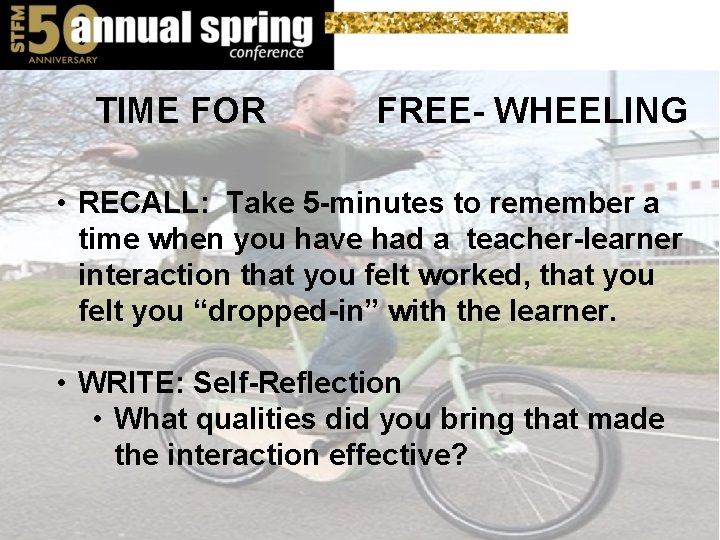 STFM 50 ANNIVERSARY annual spring conference

TIME FOR FREE- WHEELING

• RECALL: Take 5-minutes to remember a time when you have had a teacher-learner interaction that you felt worked, that you felt you “dropped-in” with the learner.

• WRITE: Self-Reflection
• What qualities did you bring that made the interaction effective?